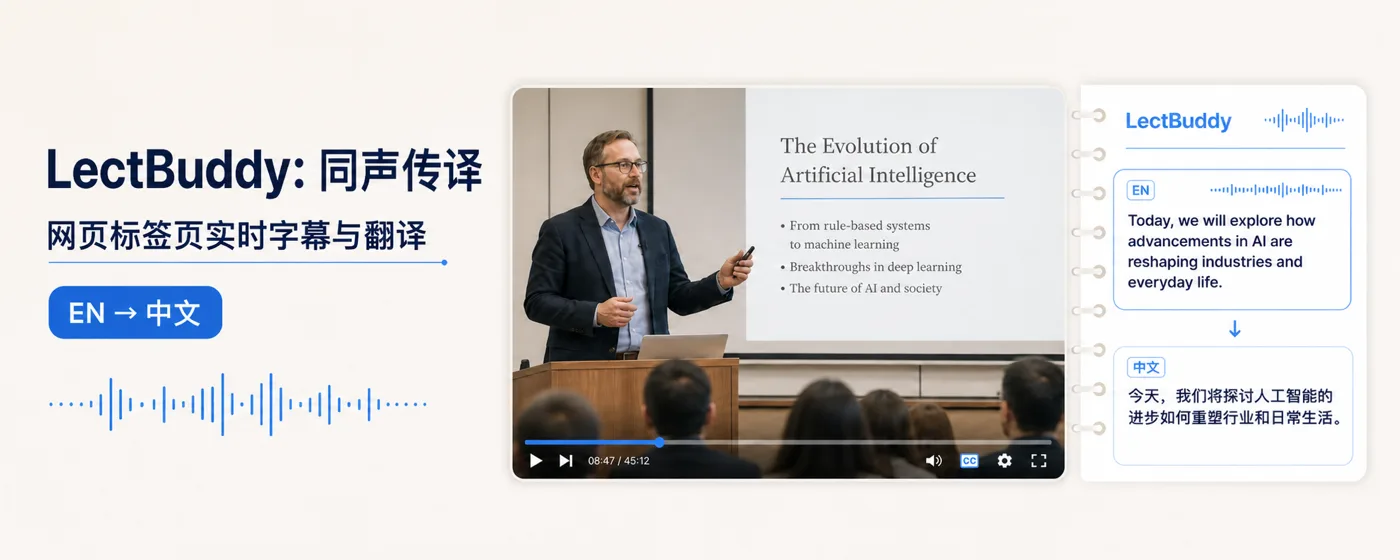 LectBuddy: 同声传译

网页标签页实时字幕与翻译

EN → 中文

The Evolution of Artificial Intelligence

• From rule-based systems to machine learning
• Breakthroughs in deep learning
• The future of AI and society

08:47 / 45:12

CC

LectBuddy

EN

Today, we will explore how advancements in AI are reshaping industries and everyday life.

↓

中文

今天，我们将探讨人工智能的进步如何重塑行业和日常生活。